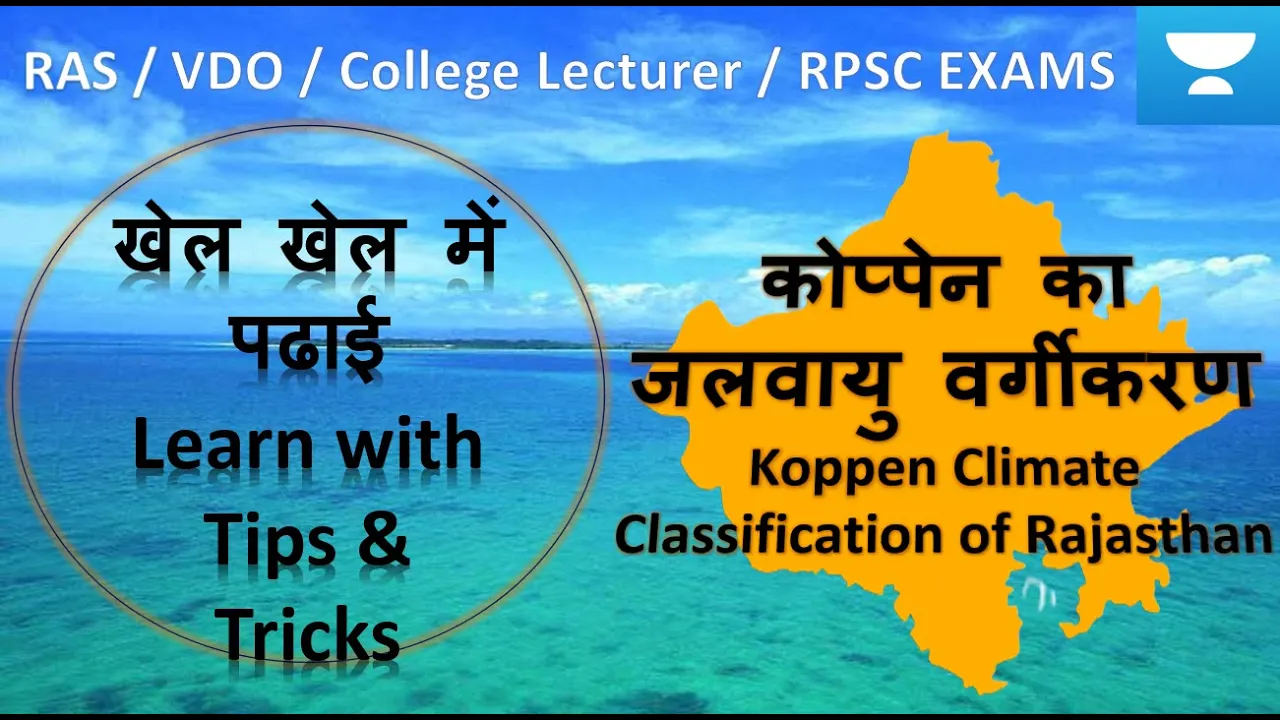 RAS / VDO / College Lecturer / RPSC EXAMS

खेल खेल में पढाई

Learn with Tips & Tricks

कोप्पेन का जलवायु वर्गीकरण

Koppen Climate Classification of Rajasthan